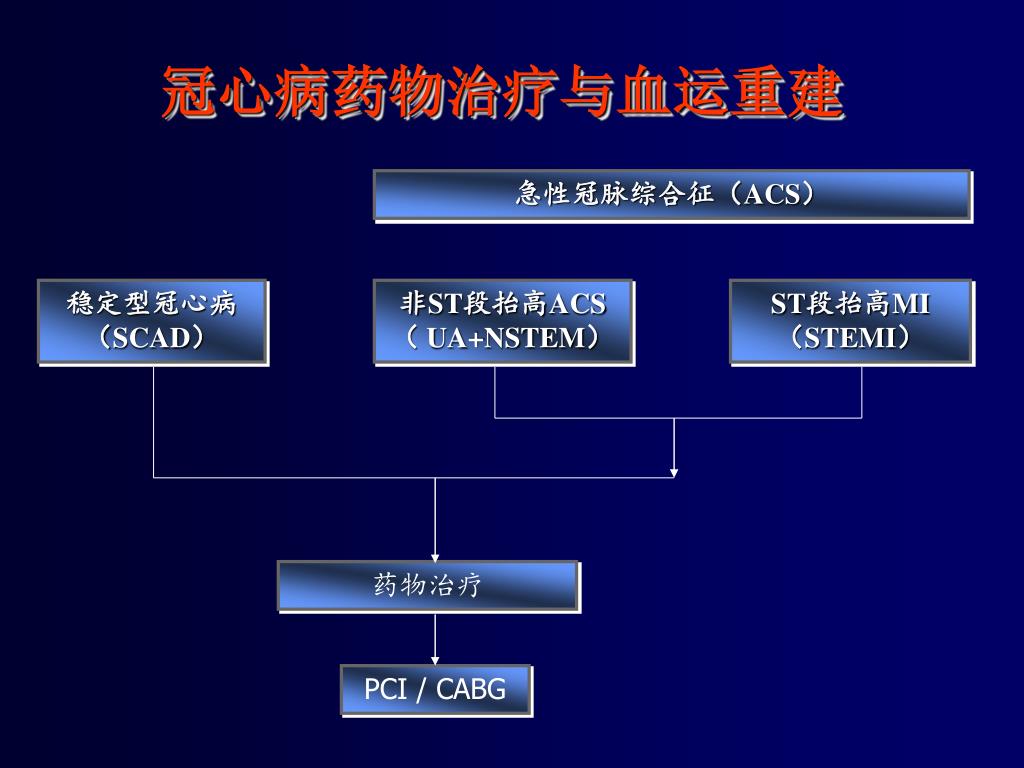 冠心病药物治疗与血运重建

急性冠脉综合征（ACS）

稳定型冠心病（SCAD）

非ST段抬高ACS（ UA+NSTEM）

ST段抬高MI（STEMI）

药物治疗

PCI / CABG